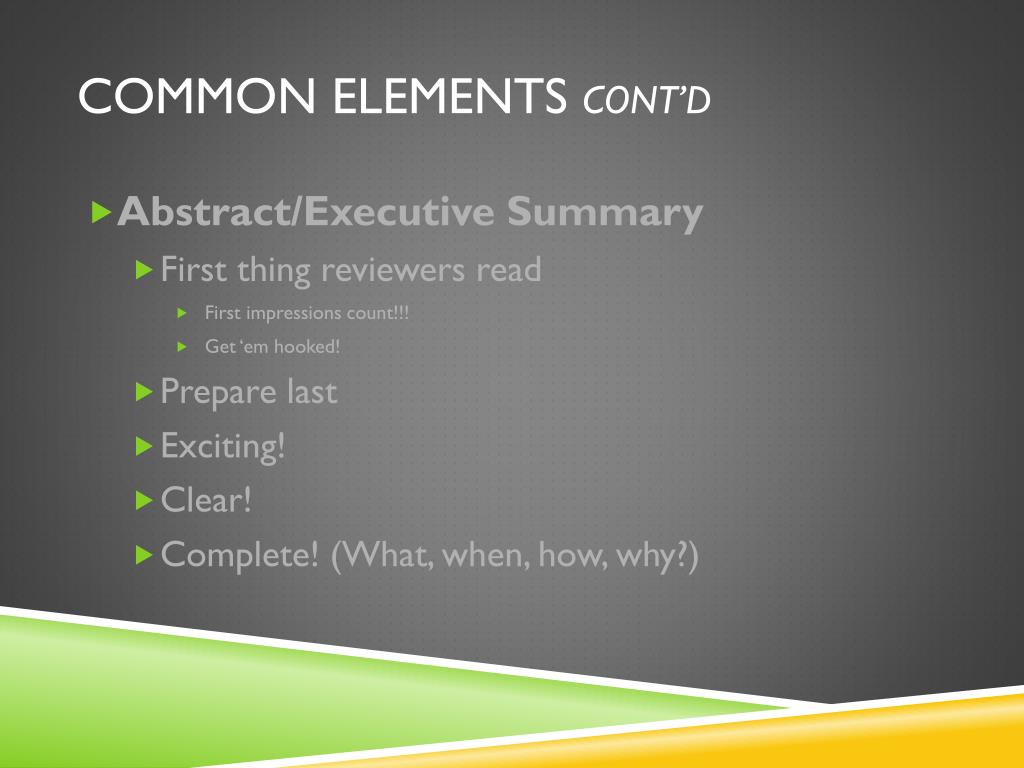 COMMON ELEMENTS CONT'D

Abstract/Executive Summary

First thing reviewers read

First impressions count!!!

Get 'em hooked!

Prepare last

Exciting!

Clear!

Complete! (What, when, how, why?)